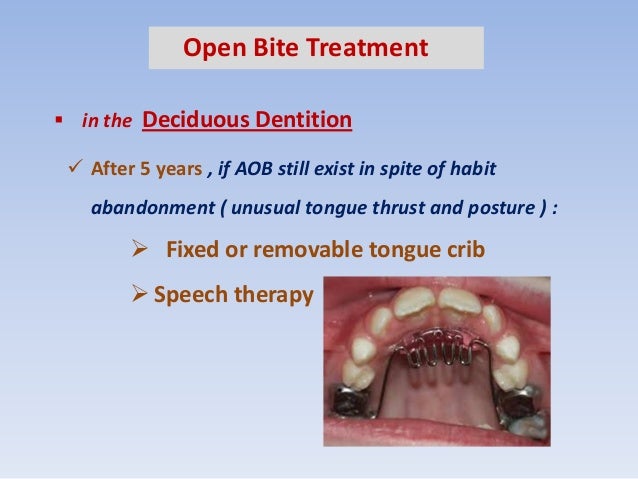 Open Bite Treatment

▪ in the Deciduous Dentition

✓ After 5 years , if AOB still exist in spite of habit abandonment ( unusual tongue thrust and posture ) :

➢ Fixed or removable tongue crib

➢ Speech therapy